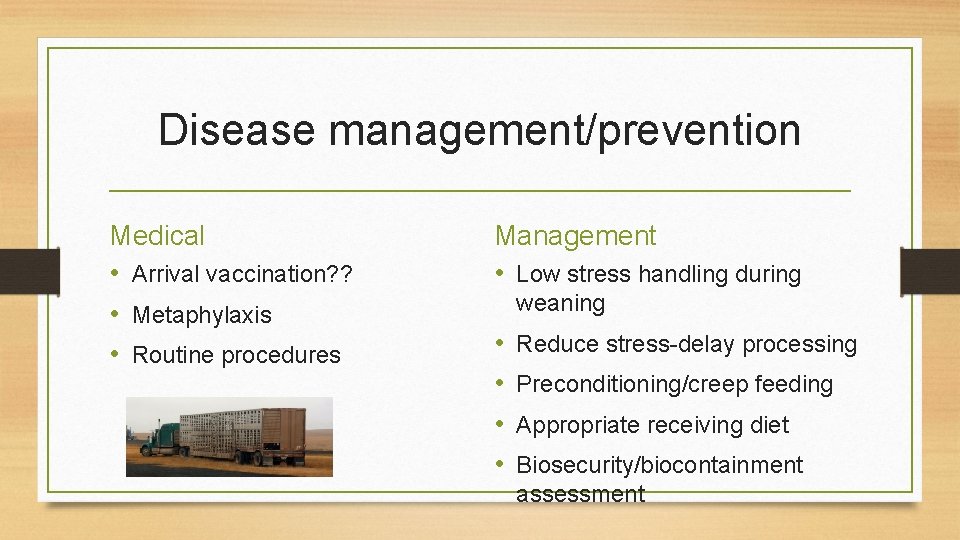 Disease management/prevention

Medical

• Arrival vaccination??
• Metaphylaxis
• Routine procedures

Management

• Low stress handling during weaning
• Reduce stress-delay processing
• Preconditioning/creep feeding
• Appropriate receiving diet
• Biosecurity/biocontainment assessment